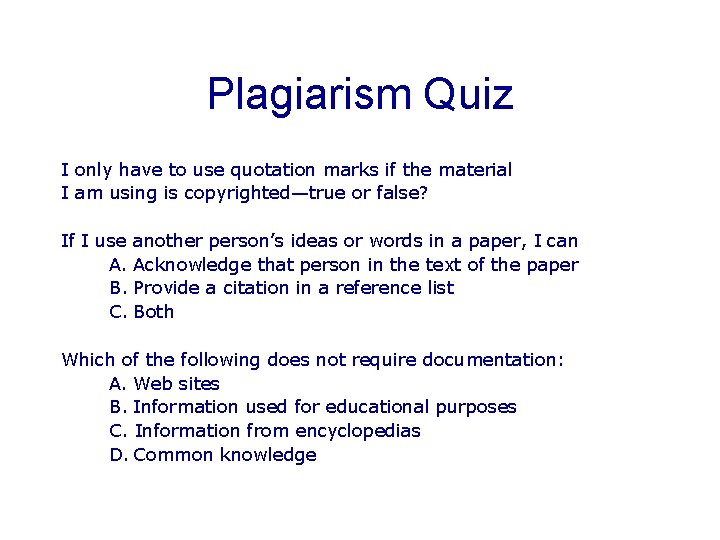 Plagiarism Quiz

I only have to use quotation marks if the material I am using is copyrighted—true or false?

If I use another person's ideas or words in a paper, I can
A. Acknowledge that person in the text of the paper
B. Provide a citation in a reference list
C. Both

Which of the following does not require documentation:
A. Web sites
B. Information used for educational purposes
C. Information from encyclopedias
D. Common knowledge